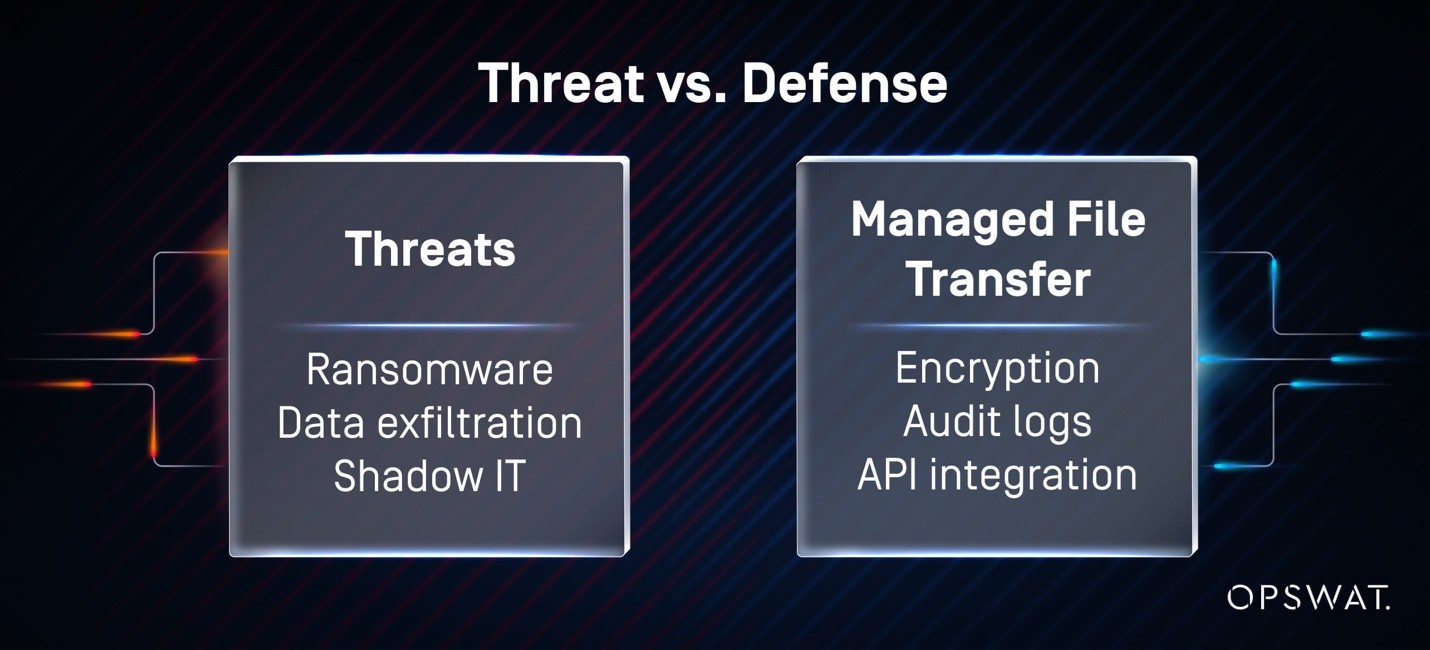 Threat vs. Defense

Threats

Ransomware
Data exfiltration
Shadow IT

Managed File Transfer

Encryption
Audit logs
API integration

OPSWAT.